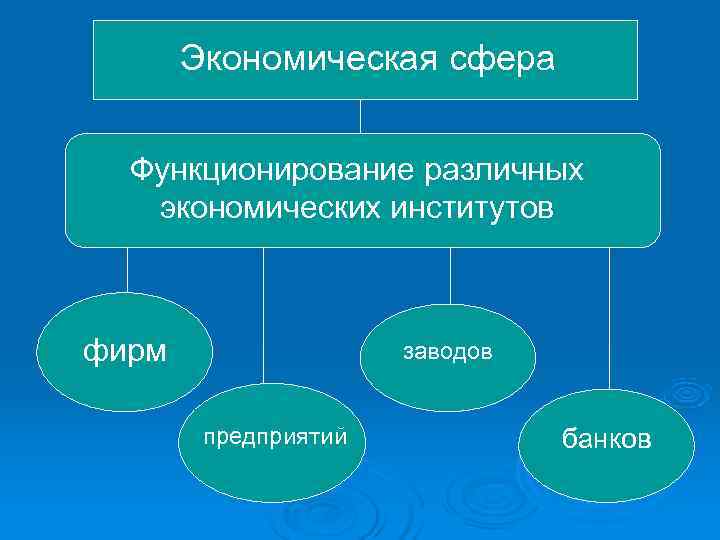 Экономическая сфера

Функционирование различных экономических институтов

фирм

предприятий

заводов

банков